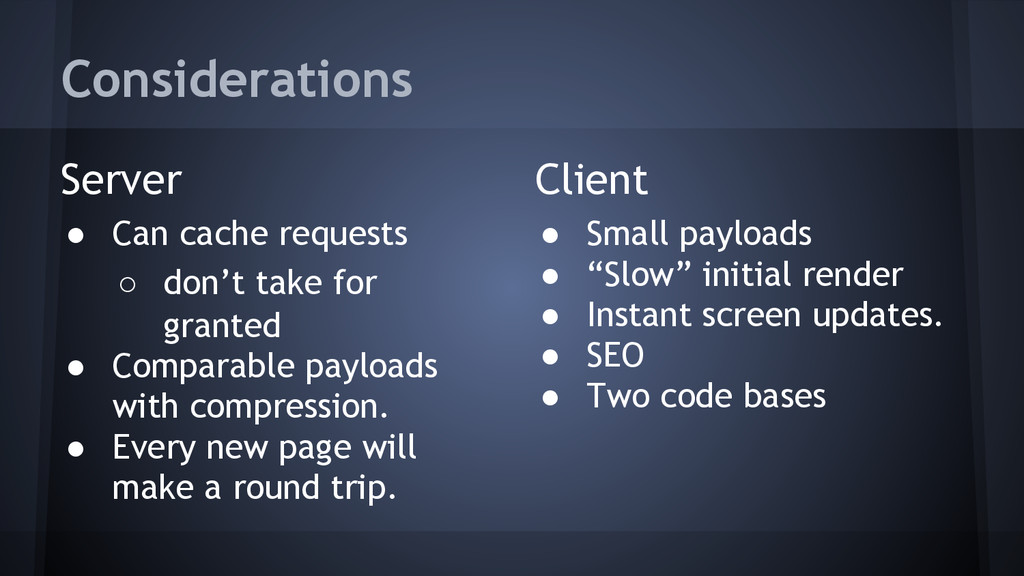 Considerations

Server

● Can cache requests
  ○ don’t take for granted
● Comparable payloads with compression.
● Every new page will make a round trip.

Client

● Small payloads
● “Slow” initial render
● Instant screen updates.
● SEO
● Two code bases